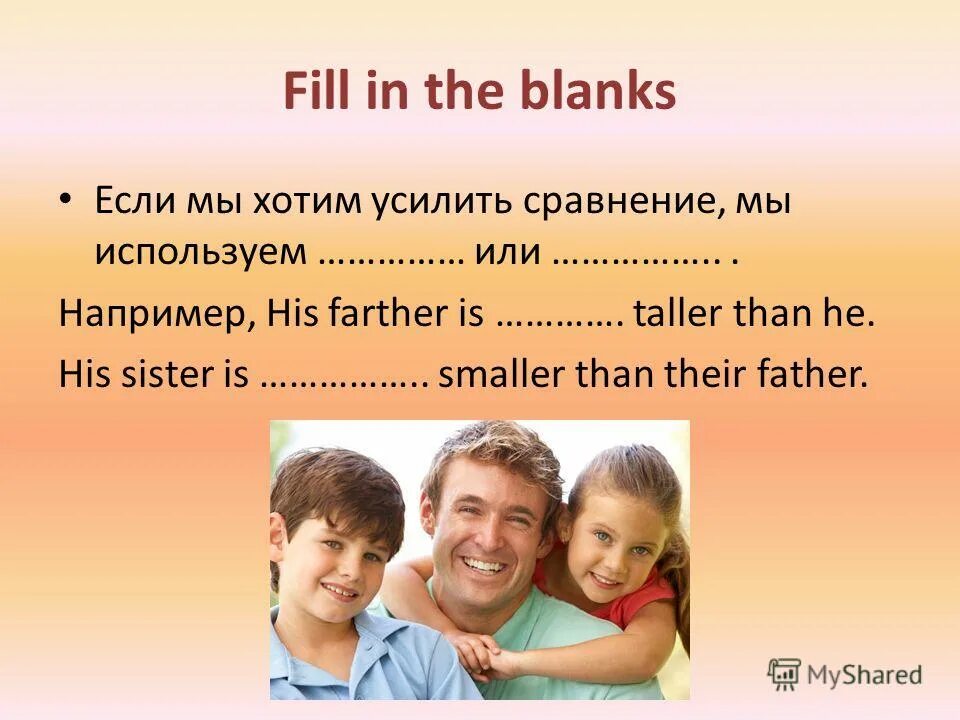 Fill in the blanks

• Если мы хотим усилить сравнение, мы используем …………… или …………….. .

Например, His farther is …………. taller than he.

His sister is …………….. smaller than their father.

MyShared